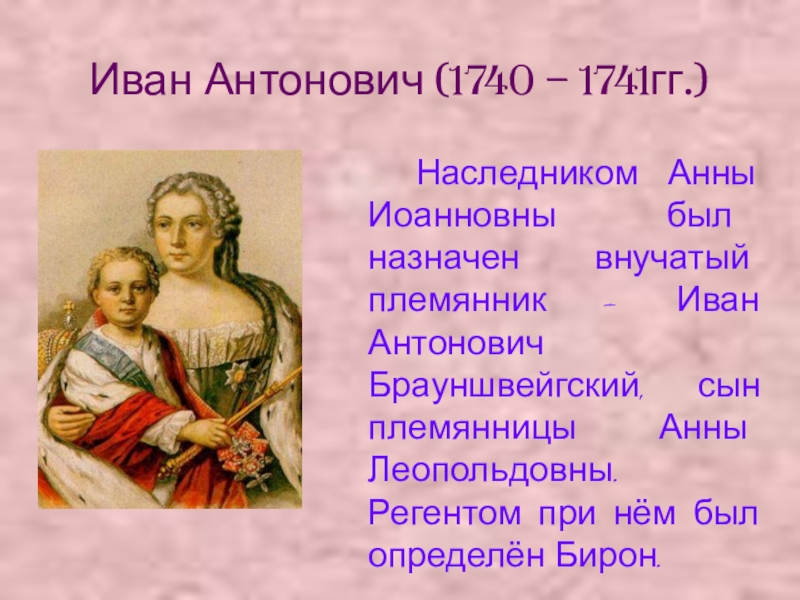 Иван Антонович (1740 – 1741гг.)

Наследником Анны Иоанновны был назначен внучатый племянник – Иван Антонович Брауншвейгский, сын племянницы Анны Леопольдовны. Регентом при нём был определён Бирон.